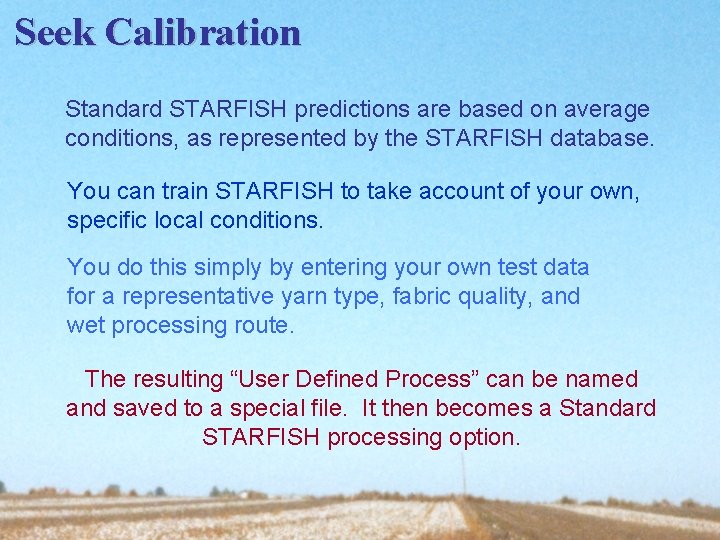 Seek Calibration

Standard STARFISH predictions are based on average conditions, as represented by the STARFISH database.

You can train STARFISH to take account of your own, specific local conditions.

You do this simply by entering your own test data for a representative yarn type, fabric quality, and wet processing route.

The resulting “User Defined Process” can be named and saved to a special file. It then becomes a Standard STARFISH processing option.